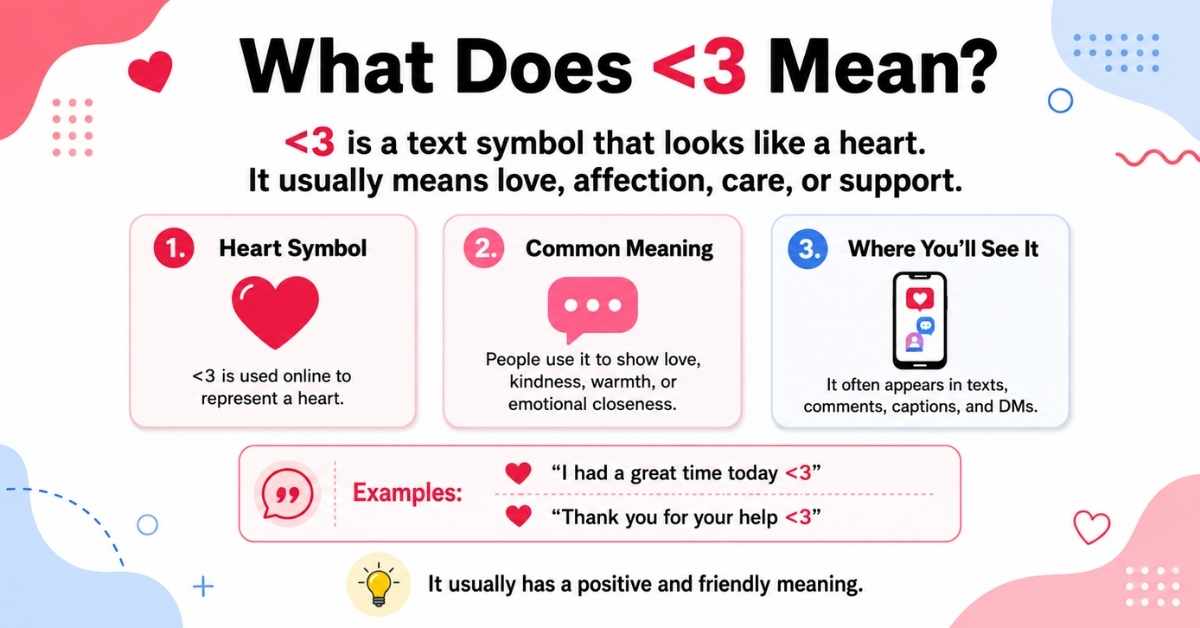 What Does <3 Mean?

<3 is a text symbol that looks like a heart. It usually means love, affection, care, or support.

1. Heart Symbol

<3 is used online to represent a heart.

2. Common Meaning

People use it to show love, kindness, warmth, or emotional closeness.

3. Where You'll See It

It often appears in texts, comments, captions, and DMs.

Examples:

"I had a great time today <3"

"Thank you for your help <3"

It usually has a positive and friendly meaning.